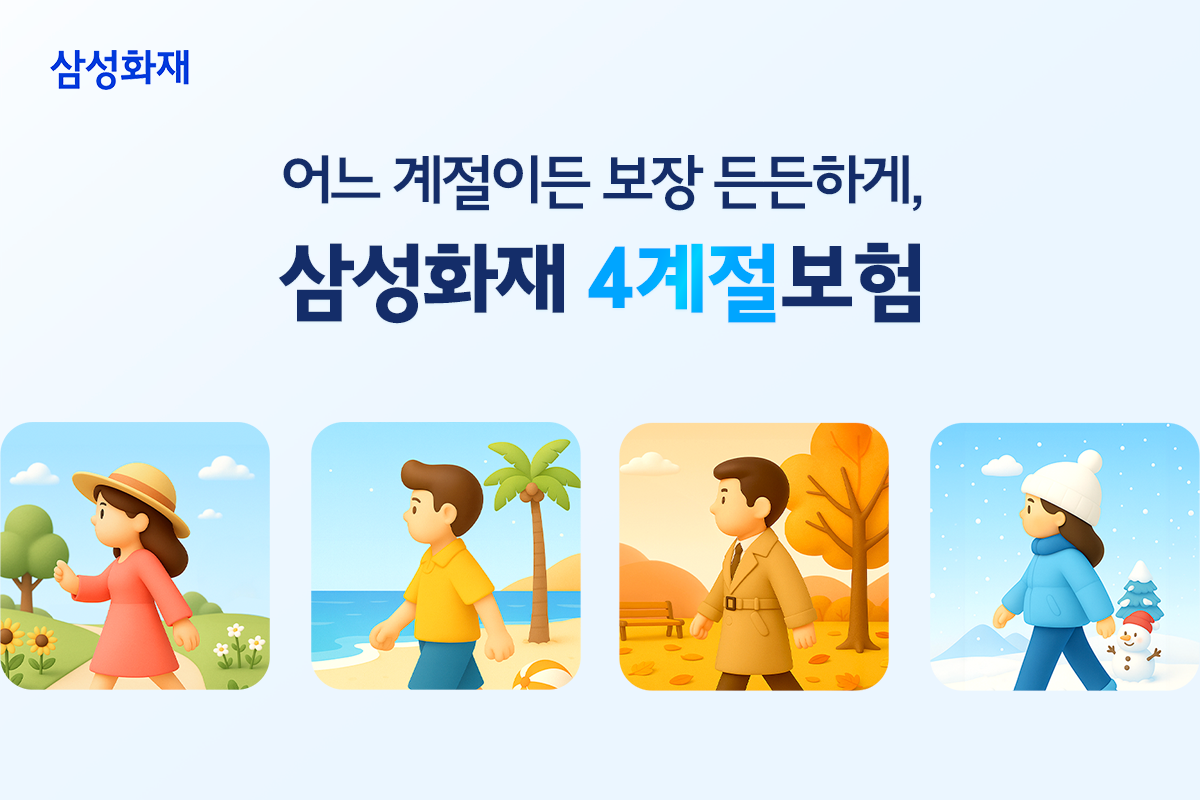 삼성화재

어느 계절이든 보장 든든하게,

삼성화재 4계절보험